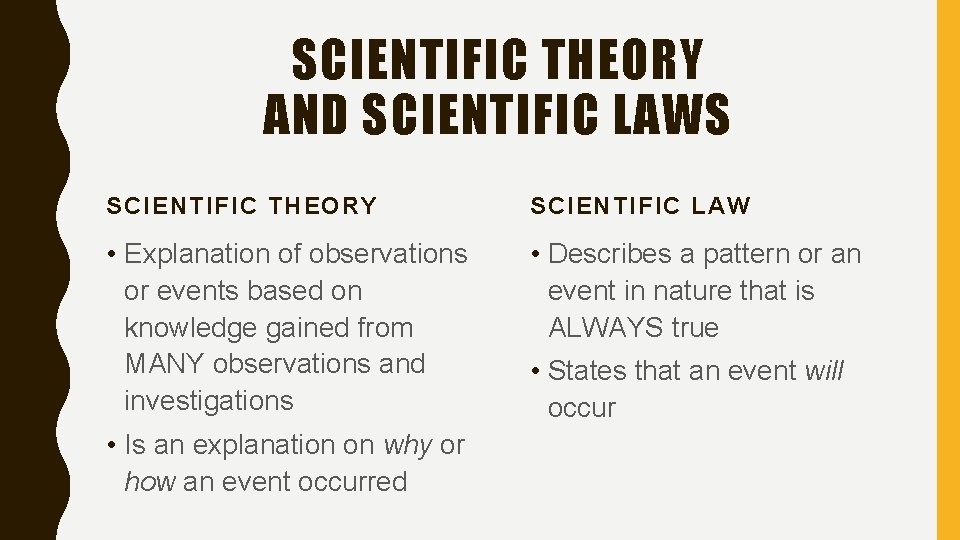 SCIENTIFIC THEORY AND SCIENTIFIC LAWS

SCIENTIFIC THEORY

• Explanation of observations or events based on knowledge gained from MANY observations and investigations

• Is an explanation on why or how an event occurred

SCIENTIFIC LAW

• Describes a pattern or an event in nature that is ALWAYS true

• States that an event will occur